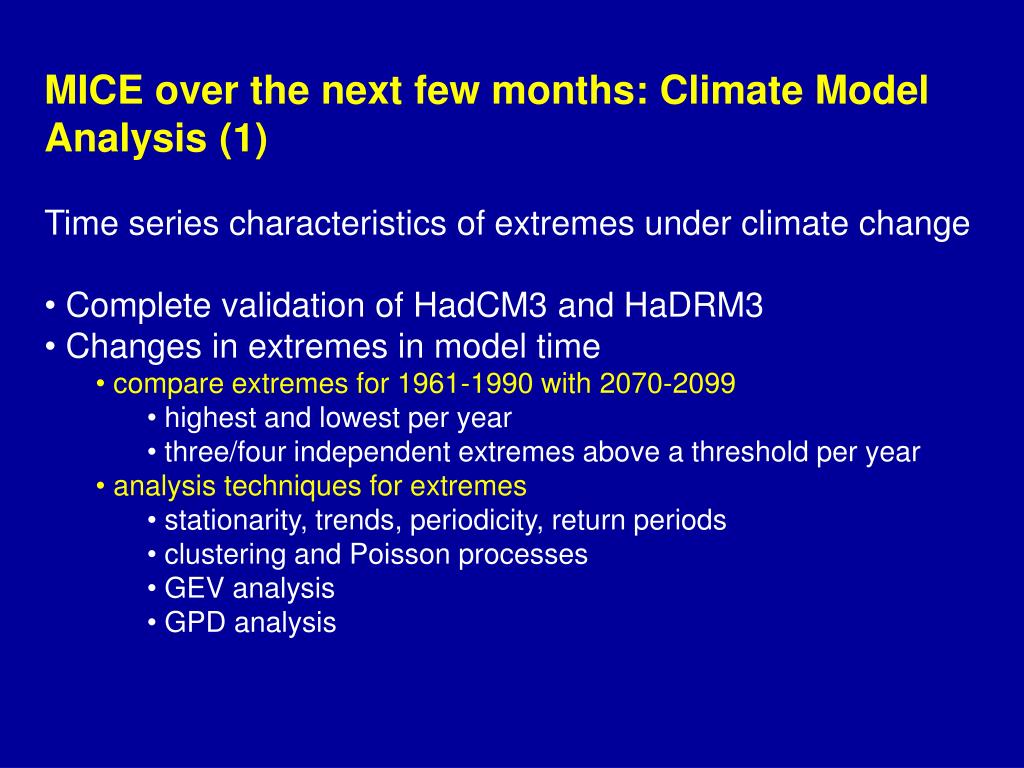 MICE over the next few months: Climate Model Analysis (1)

Time series characteristics of extremes under climate change

• Complete validation of HadCM3 and HaDRM3
• Changes in extremes in model time
• compare extremes for 1961-1990 with 2070-2099
• highest and lowest per year
• three/four independent extremes above a threshold per year
• analysis techniques for extremes
• stationarity, trends, periodicity, return periods
• clustering and Poisson processes
• GEV analysis
• GPD analysis